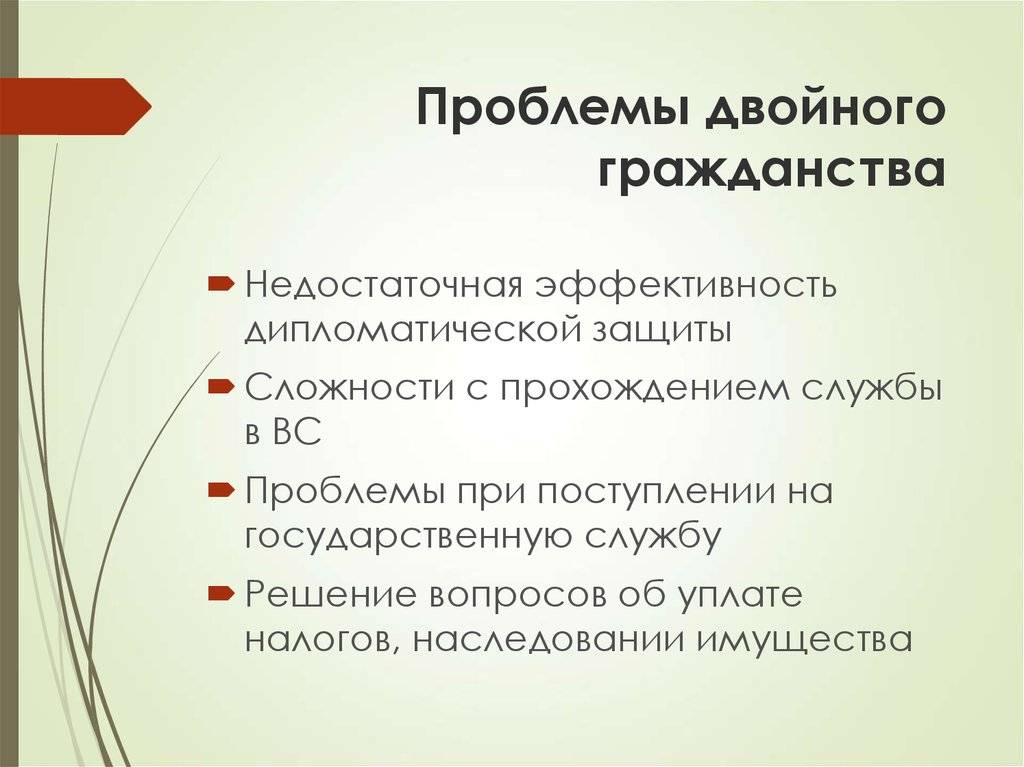 Проблемы двойного гражданства

Недостаточная эффективность дипломатической защиты

Сложности с прохождением службы в ВС

Проблемы при поступлении на государственную службу

Решение вопросов об уплате налогов, наследовании имущества